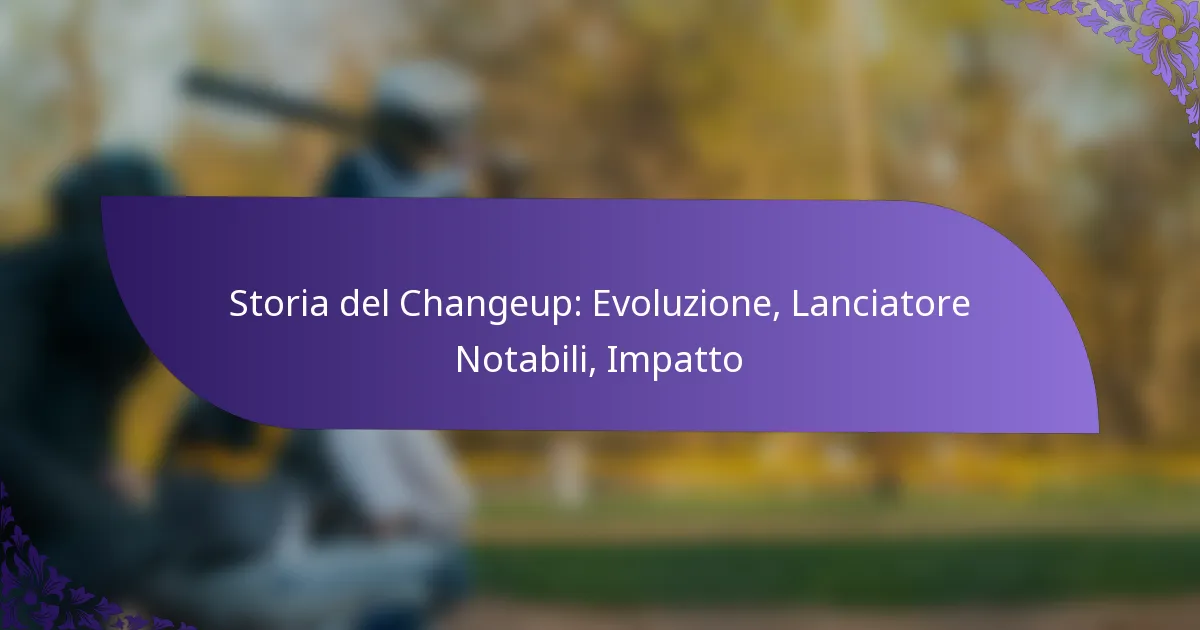 Storia del Changeup: Evoluzione, Lanciatore Notabili, Impatto